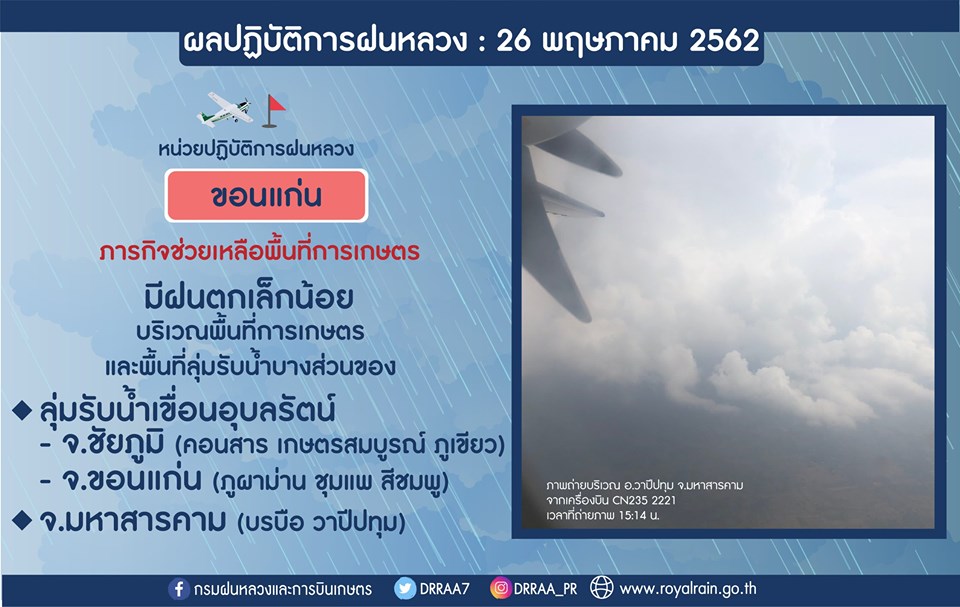 ผลปฏิบัติการฝนหลวง : 26 พฤษภาคม 2562

หน่วยปฏิบัติการฝนหลวง

ขอนแก่น

ภารกิจช่วยเหลือพื้นที่การเกษตร

มีฝนตกเล็กน้อย
บริเวณพื้นที่การเกษตร
และพื้นที่ลุ่มรับน้ำบางส่วนของ

◆ ลุ่มรับน้ำเขื่อนอุบลรัตน์
- จ.ชัยภูมิ (คอนสาร เกษตรสมบูรณ์ ภูเขียว)
- จ.ขอนแก่น (ภูผาม่าน ชุมแพ สีชมพู)
◆ จ.มหาสารคาม (บรบือ วาปีปทุม)

ภาพถ่ายบริเวณ อ.วาปีปทุม จ.มหาสารคาม
จากเครื่องบิน CN235 2221
เวลาที่ถ่ายภาพ 15:14 น.

กรมฝนหลวงและการบินเกษตร DRRAA7 DRRAA_PR www.royalrain.go.th